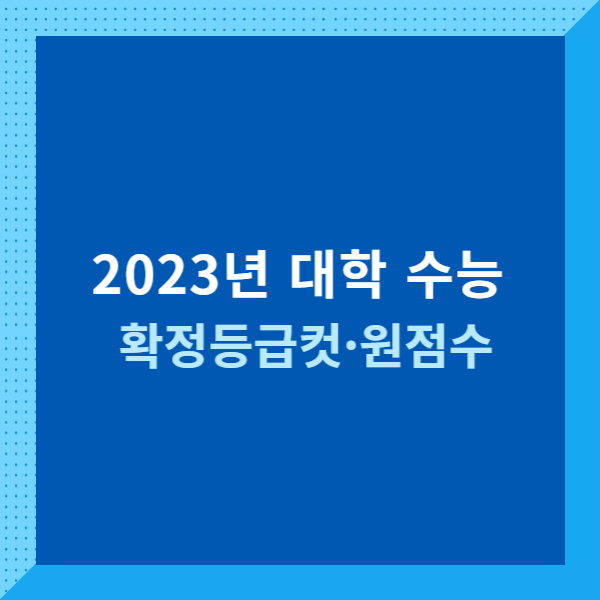 2023년 대학 수능
확정등급컷·원점수